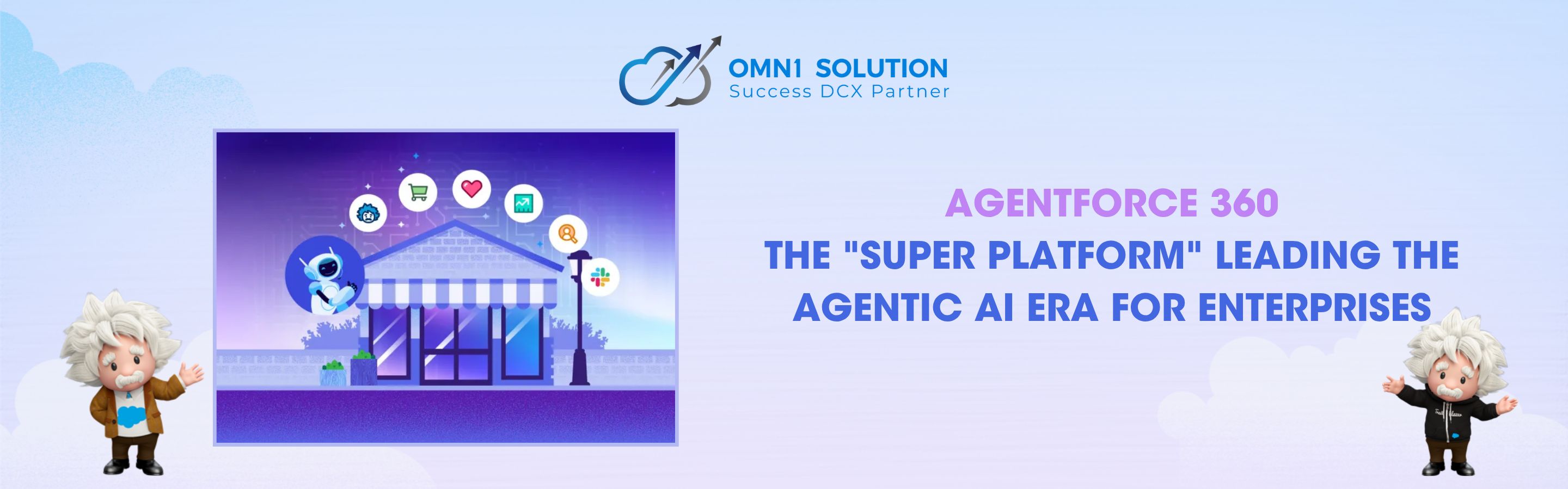 OMN1 SOLUTION
Success DCX Partner

AGENTFORCE 360
THE "SUPER PLATFORM" LEADING THE AGENTIC AI ERA FOR ENTERPRISES